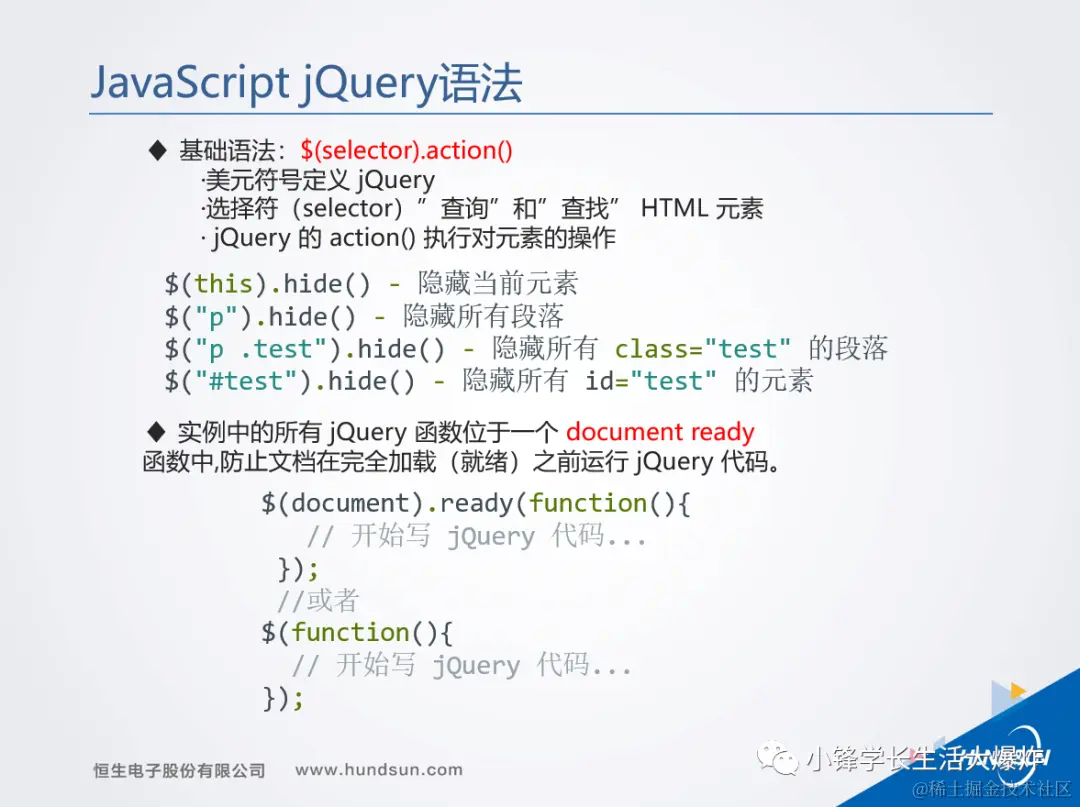 JavaScript jQuery语法

◆ 基础语法：$(selector).action()
·美元符号定义 jQuery
·选择符（selector）”查询”和”查找” HTML 元素
· jQuery 的 action() 执行对元素的操作

$(this).hide() - 隐藏当前元素
$("p").hide() - 隐藏所有段落
$("p .test").hide() - 隐藏所有 class="test" 的段落
$("#test").hide() - 隐藏所有 id="test" 的元素

◆ 实例中的所有 jQuery 函数位于一个 document ready 函数中,防止文档在完全加载（就绪）之前运行 jQuery 代码。

$(document).ready(function(){
// 开始写 jQuery 代码...
});
//或者
$(function(){
// 开始写 jQuery 代码...
});

恒生电子股份有限公司 www.hundsun.com

小锋学长生活大爆炸

@稀土掘金技术社区